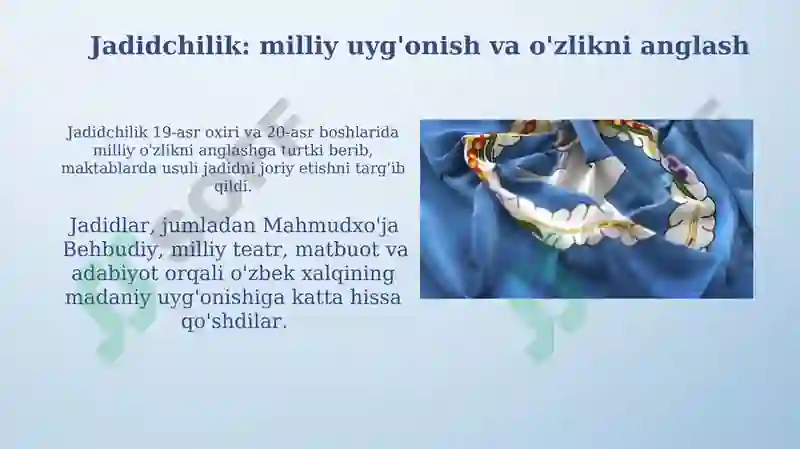 Jadidchilik: milliy uyg'onish va o'zlikni anglash

Jadidchilik 19-asr oxiri va 20-asr boshlarida milliy o'zlikni anglashga turtki berib, maktablarda usuli jadidni joriy etishni targ'ib qildi.

Jadidlar, jumladan Mahmudxo'ja Behbudiy, milliy teatr, matbuot va adabiyot orqali o'zbek xalqining madaniy uyg'onishiga katta hissa qo'shdilar.